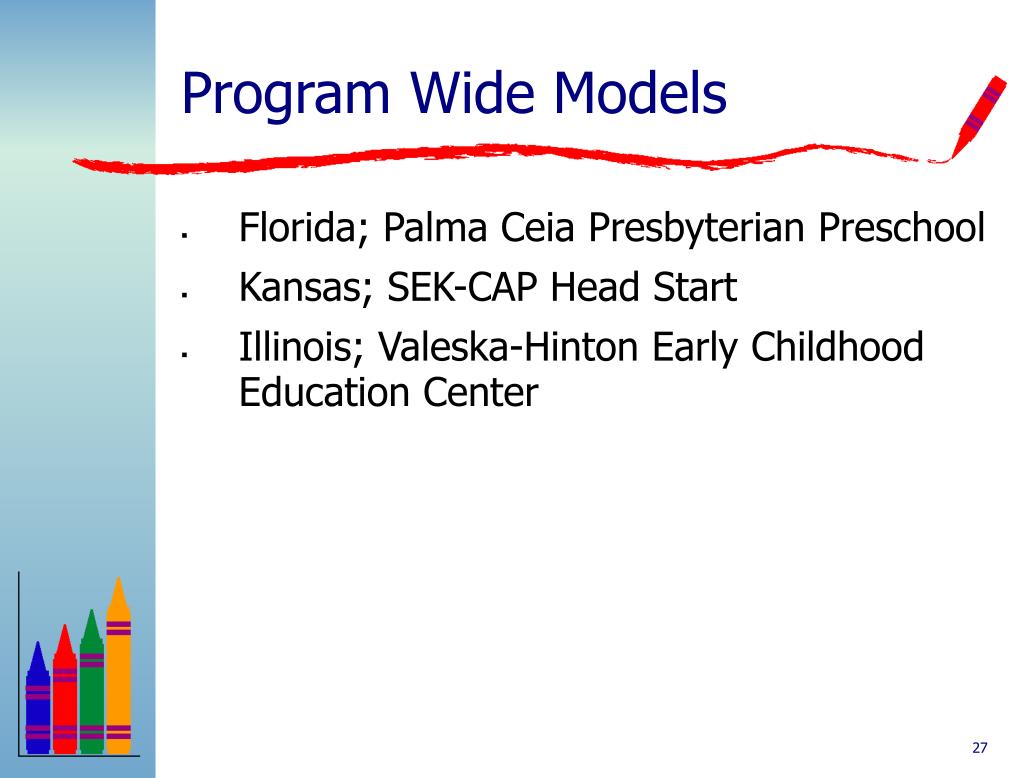 Program Wide Models

- Florida; Palma Ceia Presbyterian Preschool
- Kansas; SEK-CAP Head Start
- Illinois; Valeska-Hinton Early Childhood Education Center

27